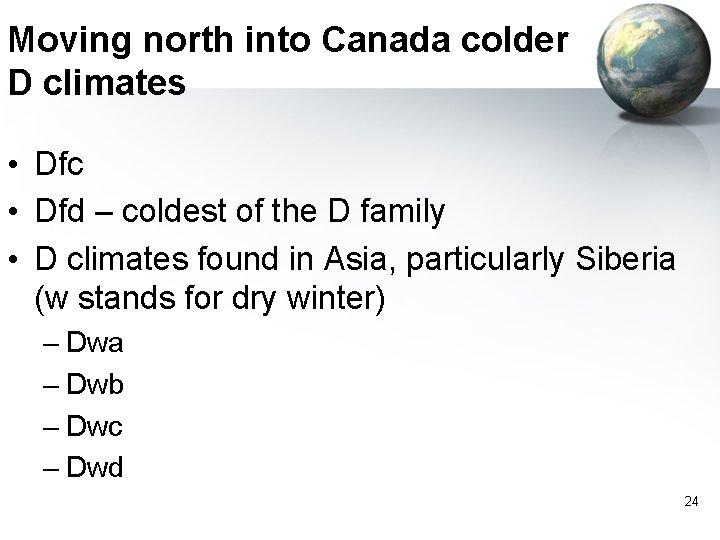 Moving north into Canada colder D climates

• Dfc
• Dfd – coldest of the D family
• D climates found in Asia, particularly Siberia (w stands for dry winter)
  – Dwa
  – Dwb
  – Dwc
  – Dwd

24